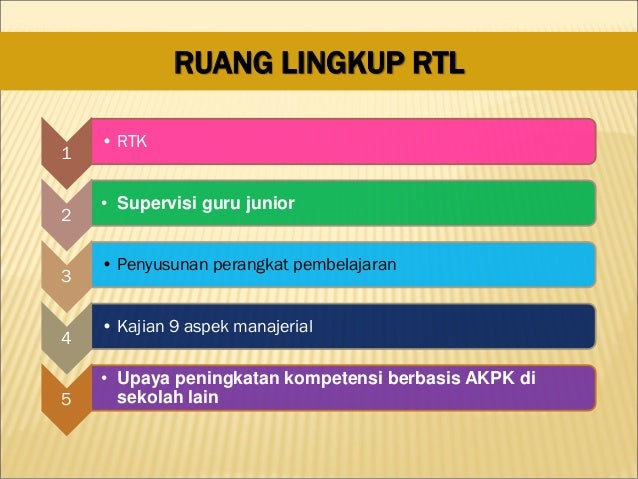 RUANG LINGKUP RTL

1
• RTK

2
• Supervisi guru junior

3
• Penyusunan perangkat pembelajaran

4
• Kajian 9 aspek manajerial

5
• Upaya peningkatan kompetensi berbasis AKPK di sekolah lain